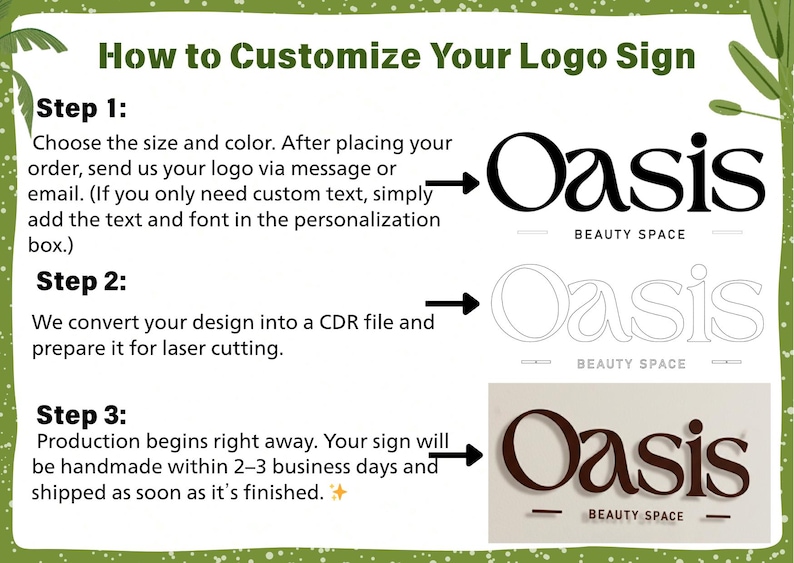 How to Customize Your Logo Sign

Step 1:

Choose the size and color. After placing your order, send us your logo via message or email. (If you only need custom text, simply add the text and font in the personalization box.)

Oasis
BEAUTY SPACE

Step 2:

We convert your design into a CDR file and prepare it for laser cutting.

Oasis
BEAUTY SPACE

Step 3:

Production begins right away. Your sign will be handmade within 2–3 business days and shipped as soon as it's finished. ✨

Oasis
BEAUTY SPACE